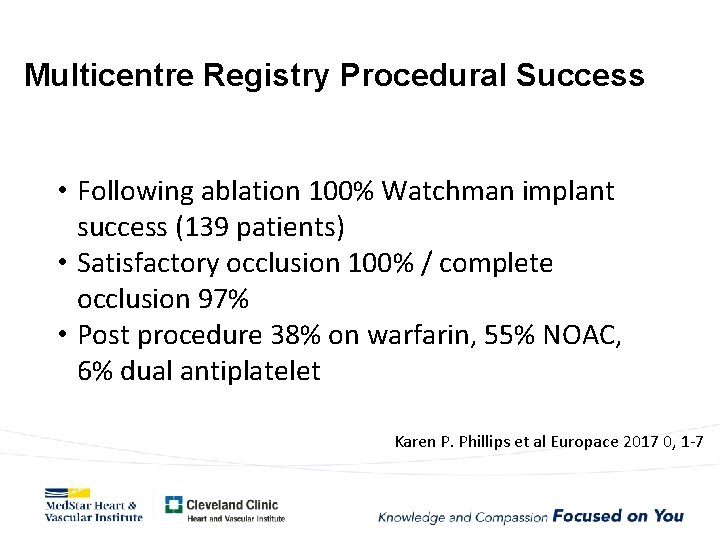 Multicentre Registry Procedural Success

• Following ablation 100% Watchman implant success (139 patients)
• Satisfactory occlusion 100% / complete occlusion 97%
• Post procedure 38% on warfarin, 55% NOAC, 6% dual antiplatelet

Karen P. Phillips et al Europace 2017 0, 1-7

MedStar Heart & Vascular Institute

Cleveland Clinic
Heart and Vascular Institute

Knowledge and Compassion Focused on You